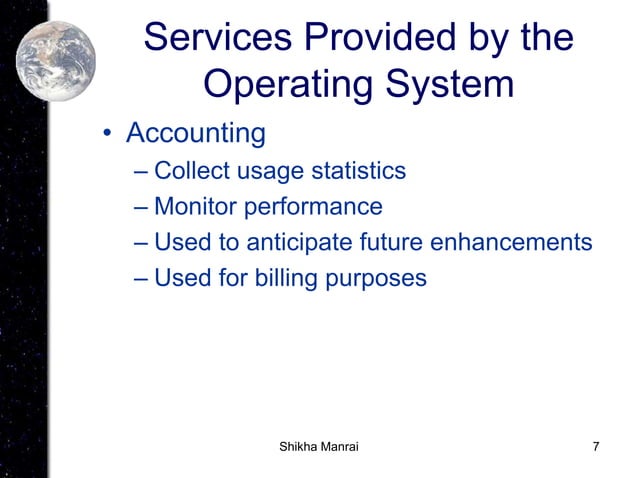 Services Provided by the Operating System

• Accounting
– Collect usage statistics
– Monitor performance
– Used to anticipate future enhancements
– Used for billing purposes

Shikha Manrai

7